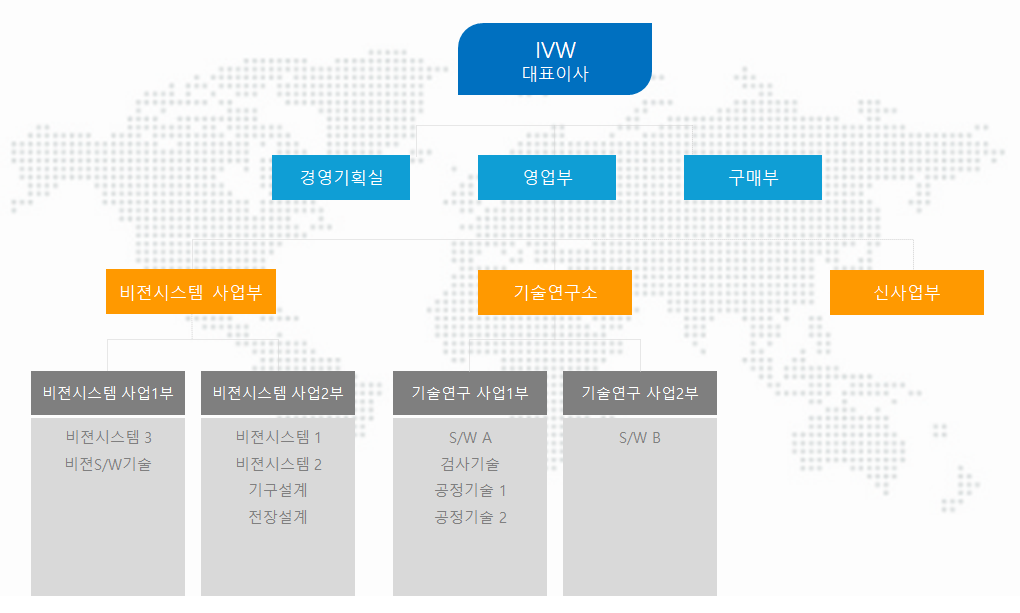 IVW
대표이사

경영기획실

영업부

구매부

비전시스템 사업부

기술연구소

신사업부

비전시스템 사업1부
비전시스템 3
비전S/W기술

비전시스템 사업2부
비전시스템 1
비전시스템 2
기구설계
전장설계

기술연구 사업1부
S/W A
검사기술
공정기술 1
공정기술 2

기술연구 사업2부
S/W B